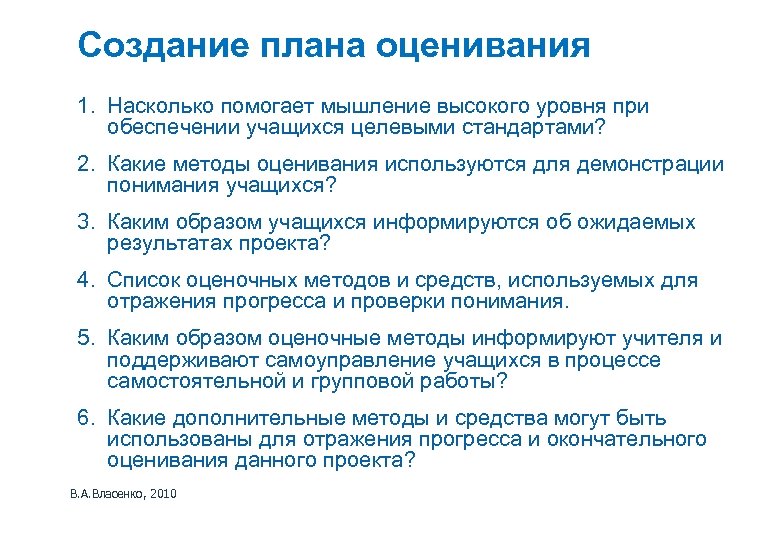 Создание плана оценивания

1. Насколько помогает мышление высокого уровня при обеспечении учащихся целевыми стандартами?

2. Какие методы оценивания используются для демонстрации понимания учащихся?

3. Каким образом учащихся информируются об ожидаемых результатах проекта?

4. Список оценочных методов и средств, используемых для отражения прогресса и проверки понимания.

5. Каким образом оценочные методы информируют учителя и поддерживают самоуправление учащихся в процессе самостоятельной и групповой работы?

6. Какие дополнительные методы и средства могут быть использованы для отражения прогресса и окончательного оценивания данного проекта?

В.А.Власенко, 2010